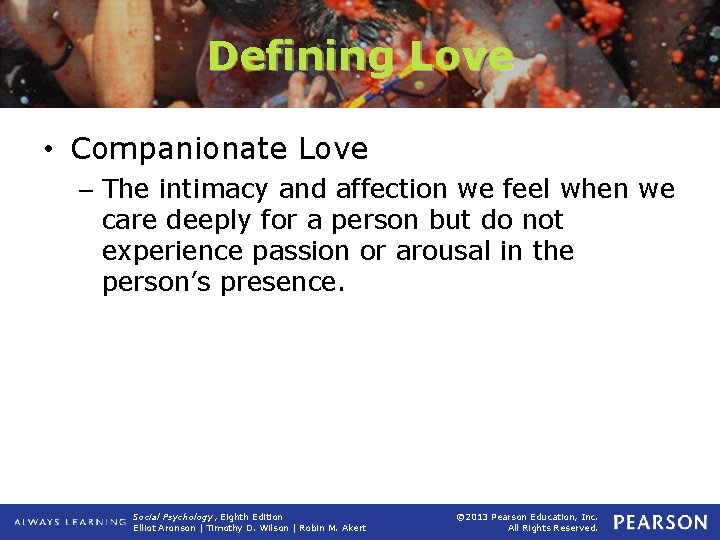 Defining Love

• Companionate Love
– The intimacy and affection we feel when we care deeply for a person but do not experience passion or arousal in the person's presence.

ALWAYS LEARNING Social Psychology, Eighth Edition
Elliot Aronson | Timothy D. Wilson | Robin M. Akert

©2013 Pearson Education, Inc.
All Rights Reserved.
PEARSON